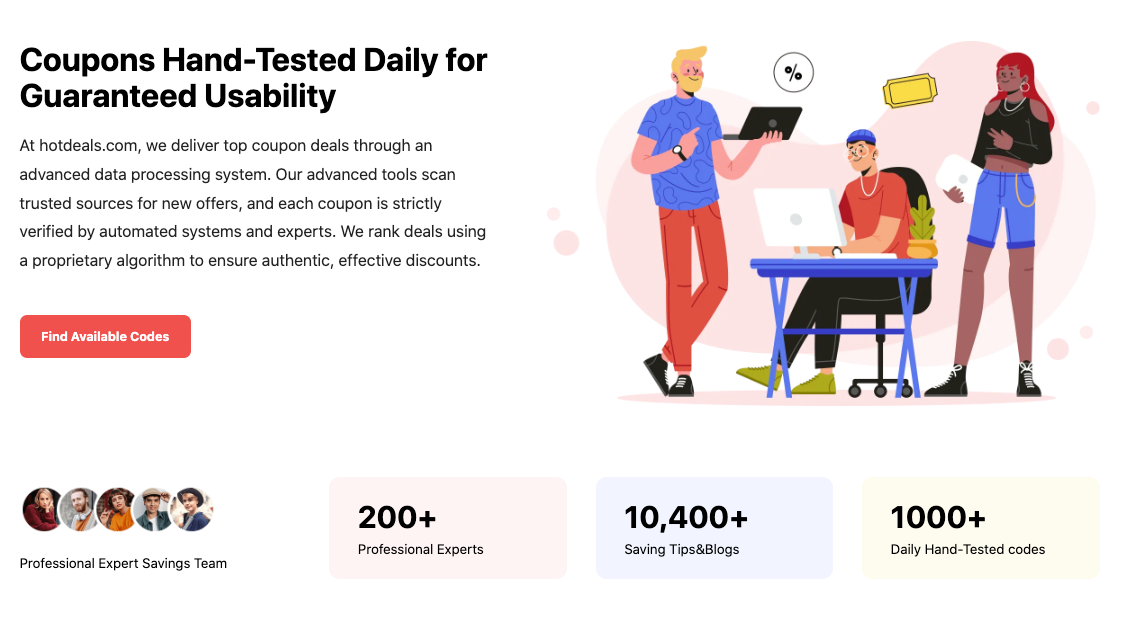 Coupons Hand-Tested Daily for Guaranteed Usability

At hotdeals.com, we deliver top coupon deals through an advanced data processing system. Our advanced tools scan trusted sources for new offers, and each coupon is strictly verified by automated systems and experts. We rank deals using a proprietary algorithm to ensure authentic, effective discounts.

Find Available Codes

%

Professional Expert Savings Team

200+
Professional Experts

10,400+
Saving Tips&Blogs

1000+
Daily Hand-Tested codes